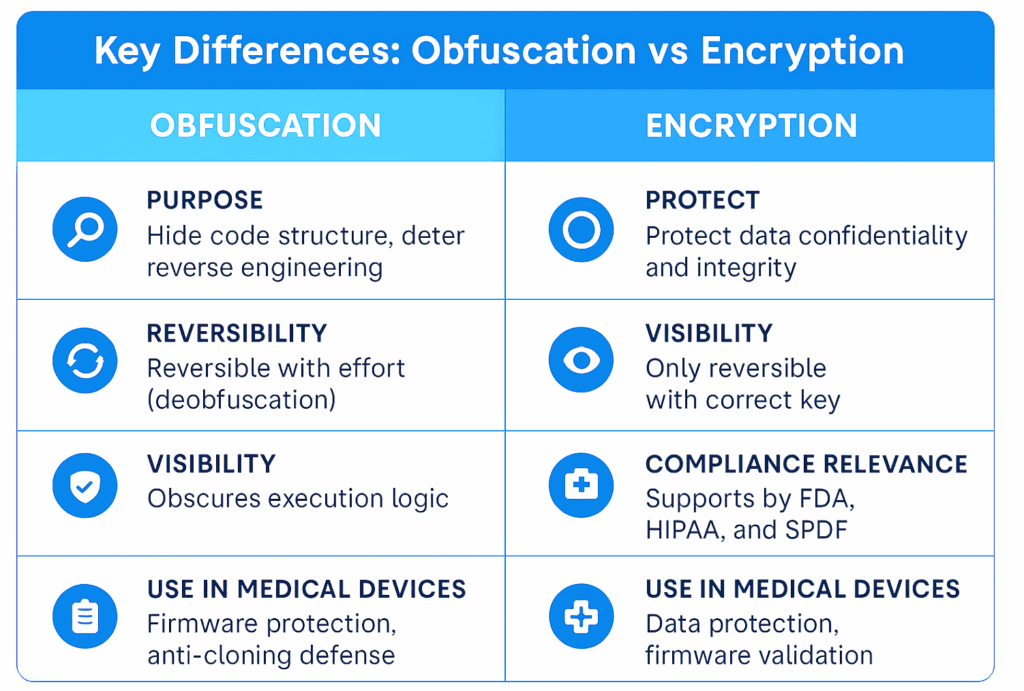 Key Differences: Obfuscation vs Encryption

| OBFUSCATION | ENCRYPTION |
|---|---|
| PURPOSE Hide code structure, deter reverse engineering | PROTECT Protect data confidentiality and integrity |
| REVERSIBILITY Reversible with effort (deobfuscation) | VISIBILITY Only reversible with correct key |
| VISIBILITY Obscures execution logic | COMPLIANCE RELEVANCE Supports by FDA, HIPAA, and SPDF |
| USE IN MEDICAL DEVICES Firmware protection, anti-cloning defense | USE IN MEDICAL DEVICES Data protection, firmware validation |